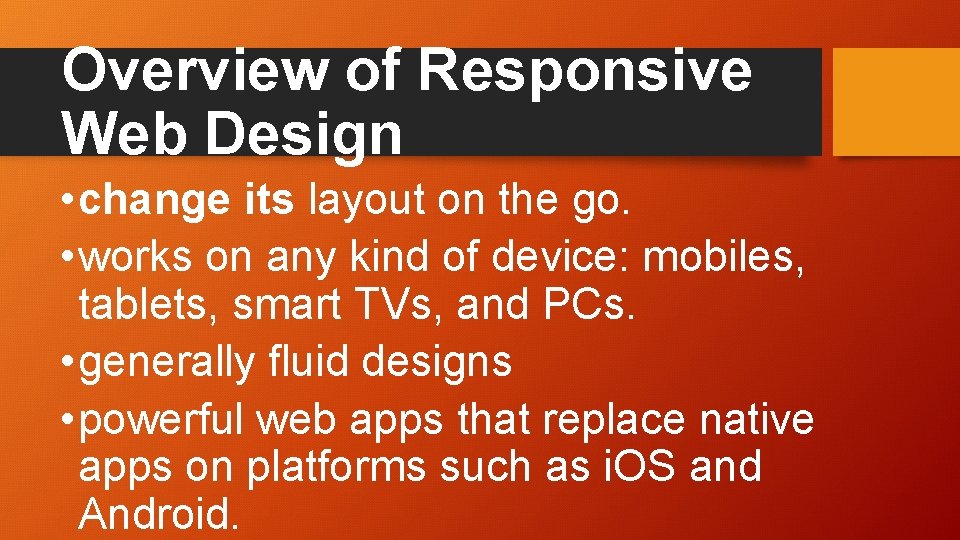 Overview of Responsive Web Design

• change its layout on the go.
• works on any kind of device: mobiles, tablets, smart TVs, and PCs.
• generally fluid designs
• powerful web apps that replace native apps on platforms such as iOS and Android.